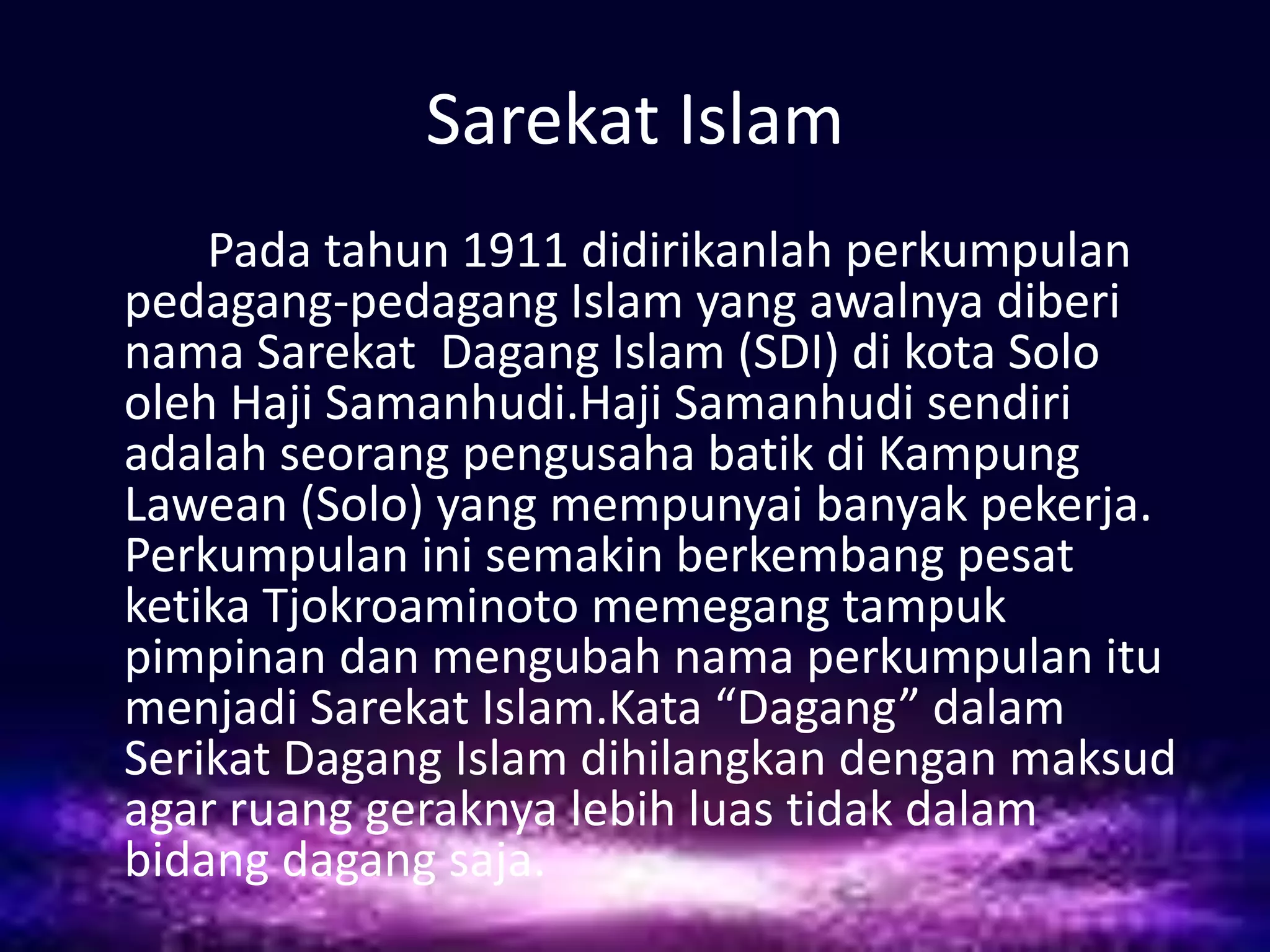 Sarekat Islam

Pada tahun 1911 didirikanlah perkumpulan pedagang-pedagang Islam yang awalnya diberi nama Sarekat  Dagang Islam (SDI) di kota Solo oleh Haji Samanhudi.Haji Samanhudi sendiri adalah seorang pengusaha batik di Kampung Lawean (Solo) yang mempunyai banyak pekerja. Perkumpulan ini semakin berkembang pesat ketika Tjokroaminoto memegang tampuk pimpinan dan mengubah nama perkumpulan itu menjadi Sarekat Islam.Kata “Dagang” dalam Serikat Dagang Islam dihilangkan dengan maksud agar ruang geraknya lebih luas tidak dalam bidang dagang saja.